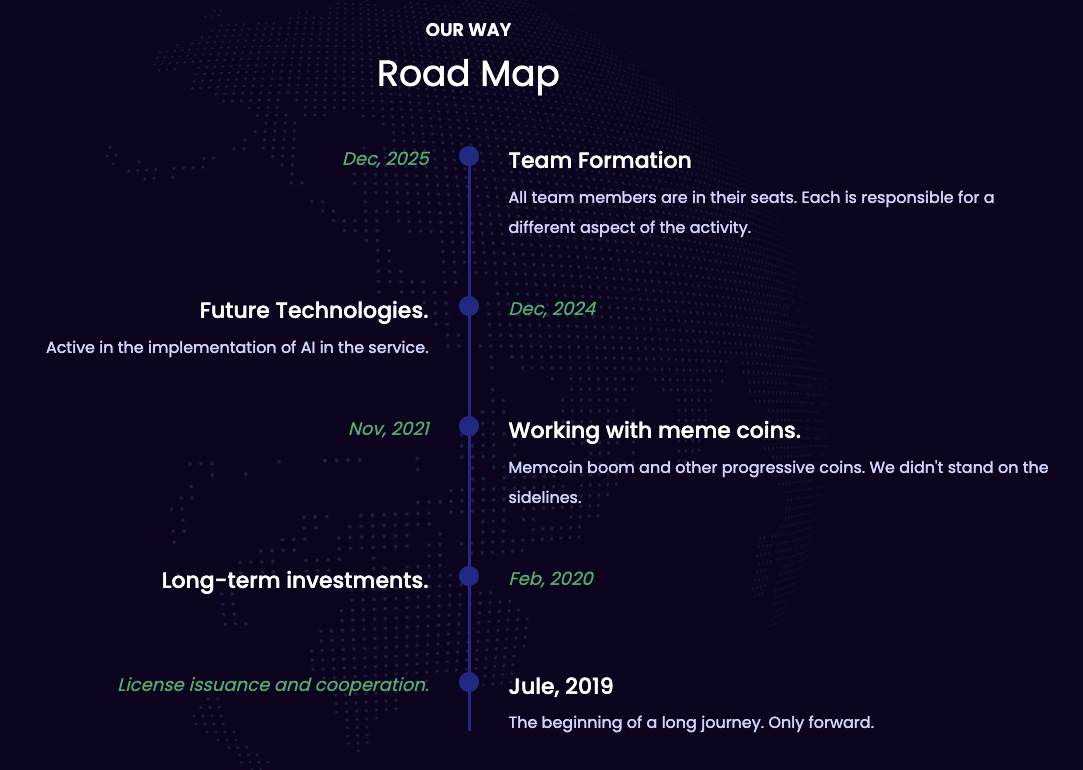 OUR WAY

Road Map

Dec, 2025

Team Formation

All team members are in their seats. Each is responsible for a different aspect of the activity.

Future Technologies.

Active in the implementation of AI in the service.

Dec, 2024

Nov, 2021

Working with meme coins.

Memcoin boom and other progressive coins. We didn't stand on the sidelines.

Long-term investments.

Feb, 2020

License issuance and cooperation.

Jule, 2019

The beginning of a long journey. Only forward.